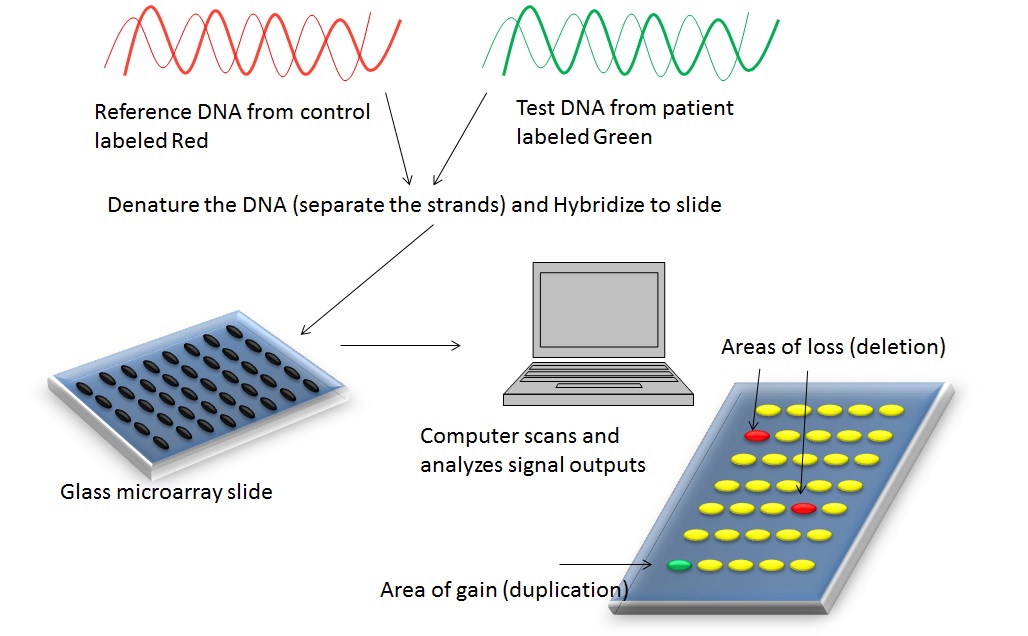 Reference DNA from control labeled Red

Test DNA from patient labeled Green

Denature the DNA (separate the strands) and Hybridize to slide

Glass microarray slide

Computer scans and analyzes signal outputs

Areas of loss (deletion)

Area of gain (duplication)